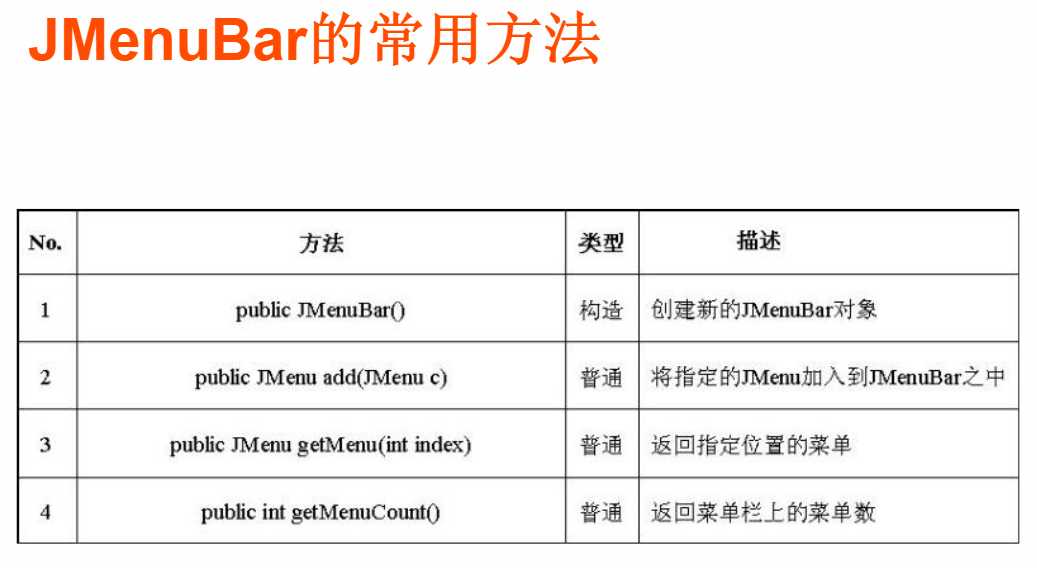 JMenuBar的常用方法

| No. | 方法 | 类型 | 描述 |
|---|---|---|---|
| 1 | public JMenuBar() | 构造 | 创建新的JMenuBar对象 |
| 2 | public JMenu add(JMenu c) | 普通 | 将指定的JMenu加入到JMenuBar之中 |
| 3 | public JMenu getMenu(int index) | 普通 | 返回指定位置的菜单 |
| 4 | public int getMenuCount() | 普通 | 返回菜单栏上的菜单数 |